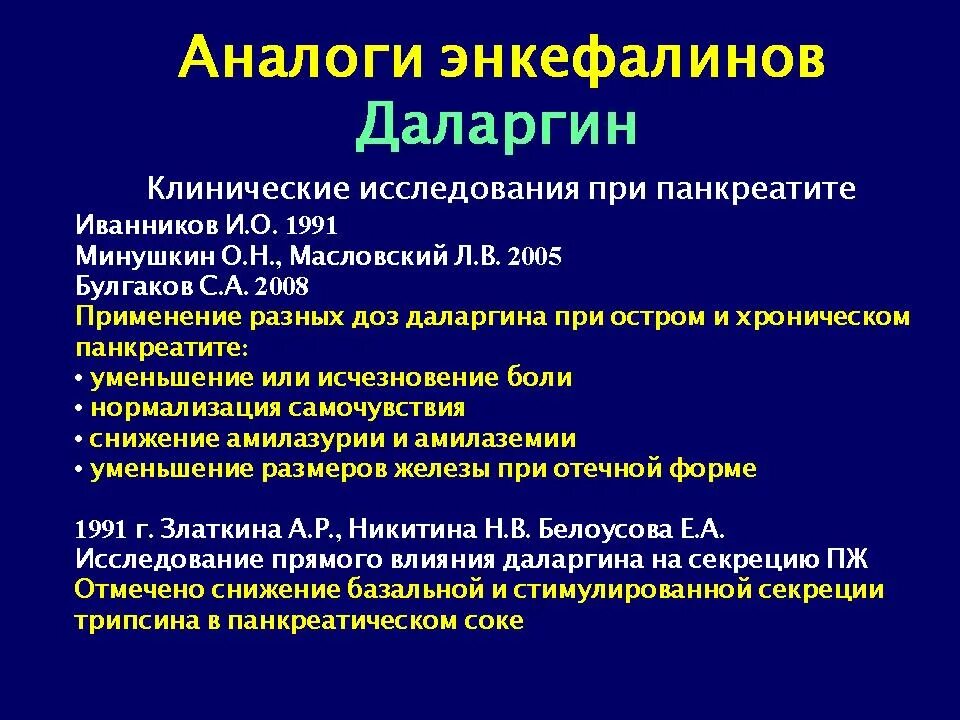 Аналоги энкефалинов
Даларгин

Клинические исследования при панкреатите
Иванников И.О. 1991
Минушкин О.Н., Масловский Л.В. 2005
Булгаков С.А. 2008
Применение разных доз даларгина при остром и хроническом панкреатите:
• уменьшение или исчезновение боли
• нормализация самочувствия
• снижение амилазурии и амилаземии
• уменьшение размеров железы при отечной форме

1991 г. Златкина А.Р., Никитина Н.В. Белоусова Е.А.
Исследование прямого влияния даларгина на секрецию ПЖ
Отмечено снижение базальной и стимулированной секреции трипсина в панкреатическом соке